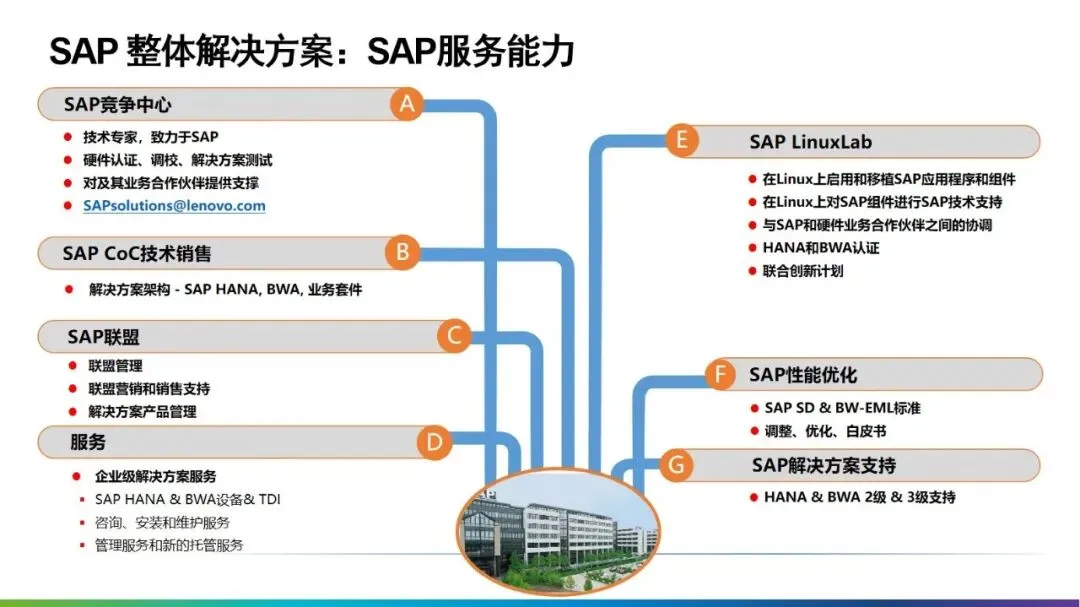 SAP 整体解决方案：SAP服务能力

SAP竞争中心
A
- 技术专家，致力于SAP
- 硬件认证、调校、解决方案测试
- 对及其业务合作伙伴提供支撑
- SAPsolutions@lenovo.com

SAP CoC技术销售
B
- 解决方案架构 - SAP HANA, BWA, 业务套件

SAP联盟
C
- 联盟管理
- 联盟营销和销售支持
- 解决方案产品管理

服务
D
- 企业级解决方案服务
- SAP HANA & BWA设备& TDI
- 咨询、安装和维护服务
- 管理服务和新的托管服务

E
SAP LinuxLab
- 在Linux上启用和移植SAP应用程序和组件
- 在Linux上对SAP组件进行SAP技术支持
- 与SAP和硬件业务合作伙伴之间的协调
- HANA和BWA认证
- 联合创新计划

F
SAP性能优化
- SAP SD & BW-EML标准
- 调整、优化、白皮书

G
SAP解决方案支持
- HANA & BWA 2级 & 3级支持